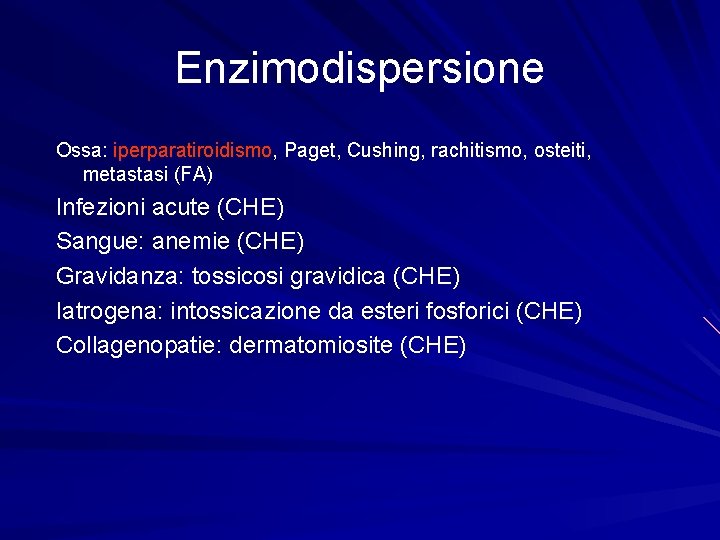 Enzimodispersione

Ossa: iperparatiroidismo, Paget, Cushing, rachitismo, osteiti, metastasi (FA)

Infezioni acute (CHE)

Sangue: anemie (CHE)

Gravidanza: tossicosi gravidica (CHE)

Iatrogena: intossicazione da esteri fosforici (CHE)

Collagenopatie: dermatomiosite (CHE)